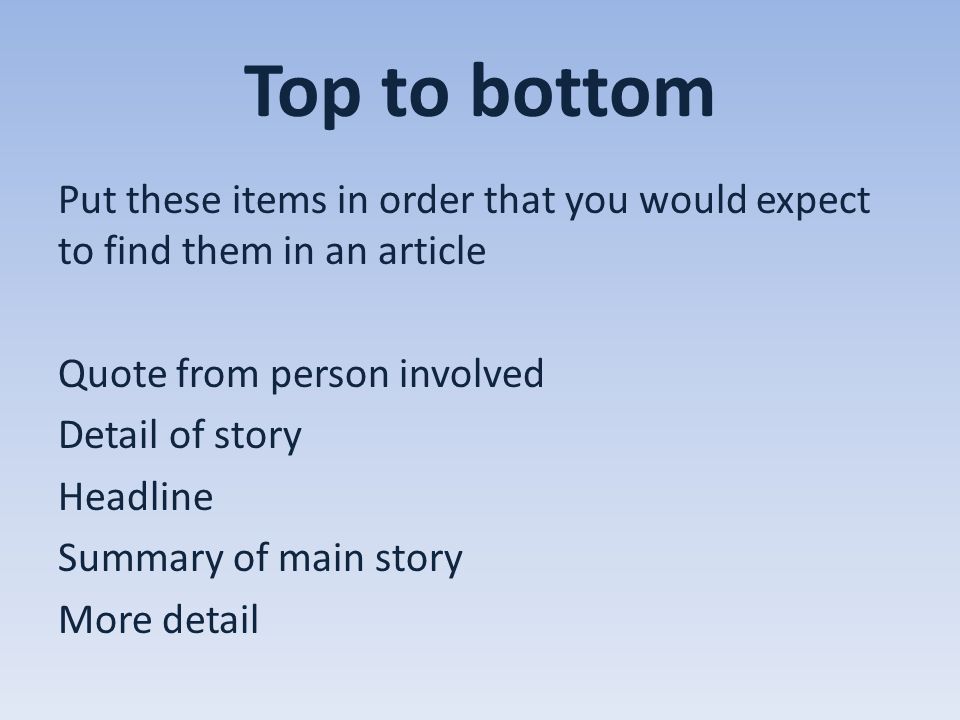 Top to bottom

Put these items in order that you would expect to find them in an article

Quote from person involved
Detail of story
Headline
Summary of main story
More detail